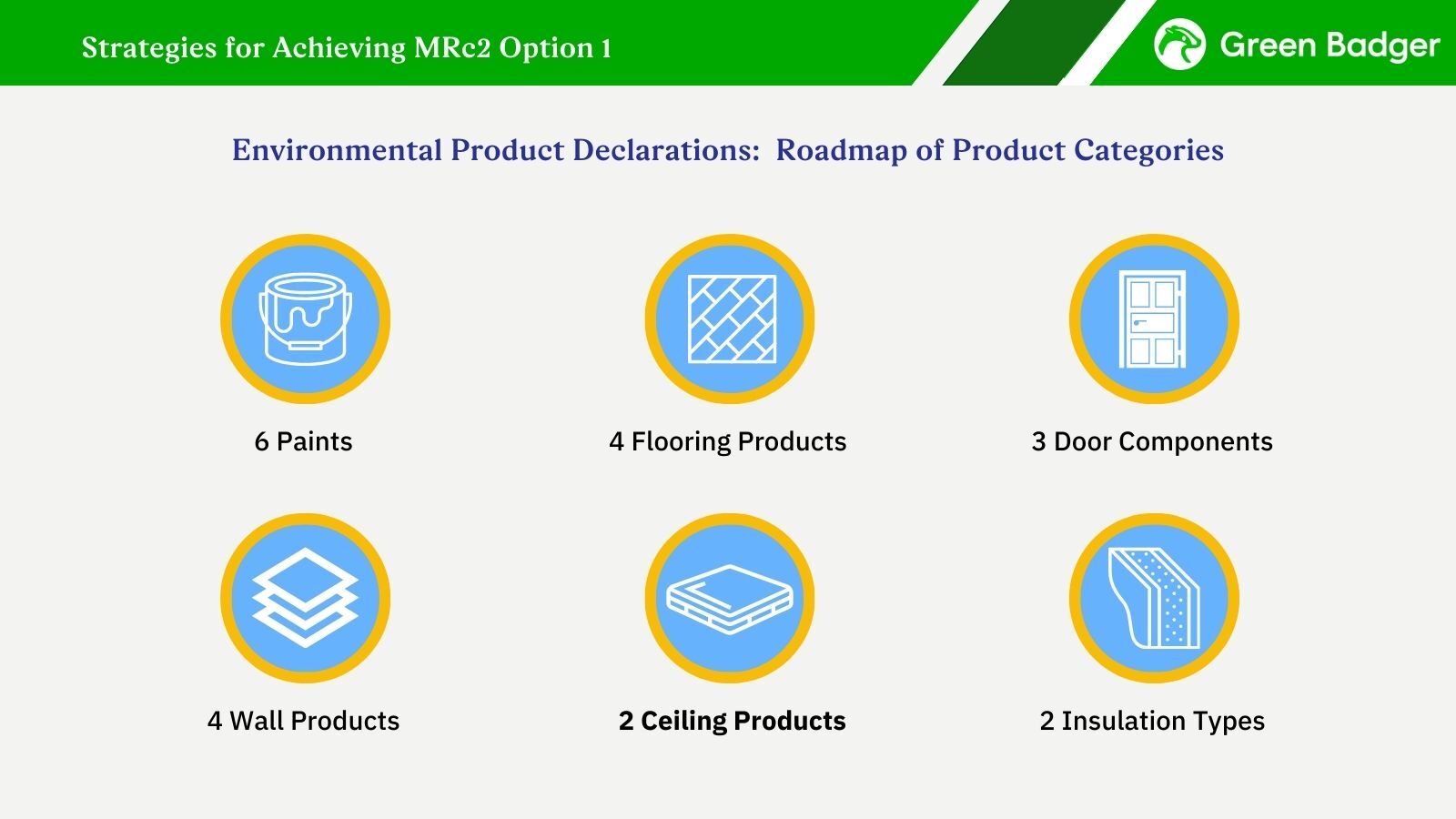 Strategies for Achieving MRc2 Option 1

Green Badger

Environmental Product Declarations: Roadmap of Product Categories

6 Paints

4 Flooring Products

3 Door Components

4 Wall Products

2 Ceiling Products

2 Insulation Types